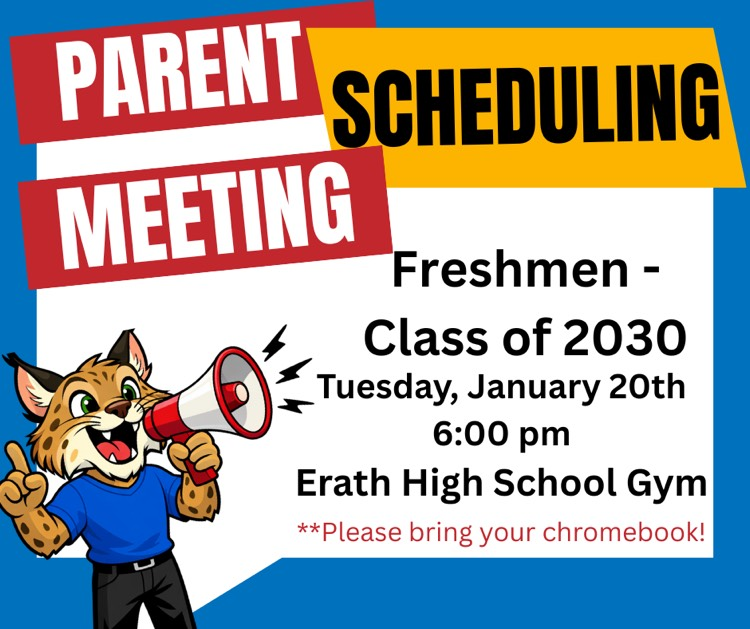 PARENT SCHEDULING MEETING

Freshmen - Class of 2030

Tuesday, January 20th
6:00 pm
Erath High School Gym

**Please bring your chromebook!